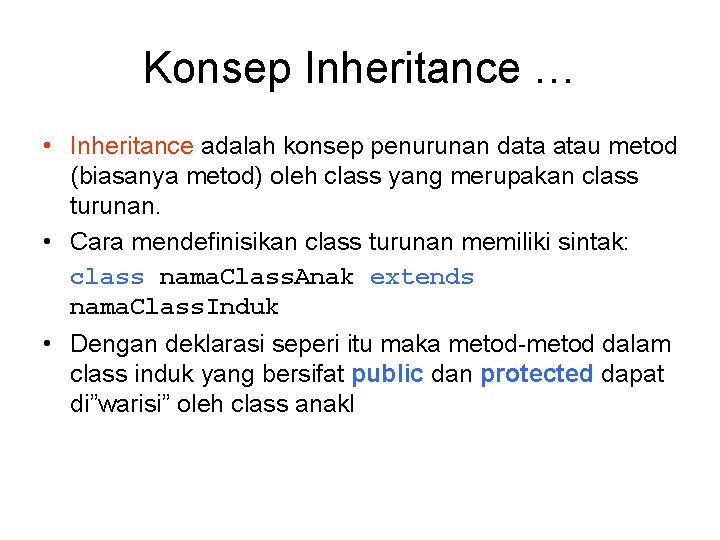 Konsep Inheritance …

• Inheritance adalah konsep penurunan data atau metod (biasanya metod) oleh class yang merupakan class turunan.

• Cara mendefinisikan class turunan memiliki sintak:

class namaClassAnak extends namaClassInduk

• Dengan deklarasi seperi itu maka metod-metod dalam class induk yang bersifat public dan protected dapat di”warisi” oleh class anakl